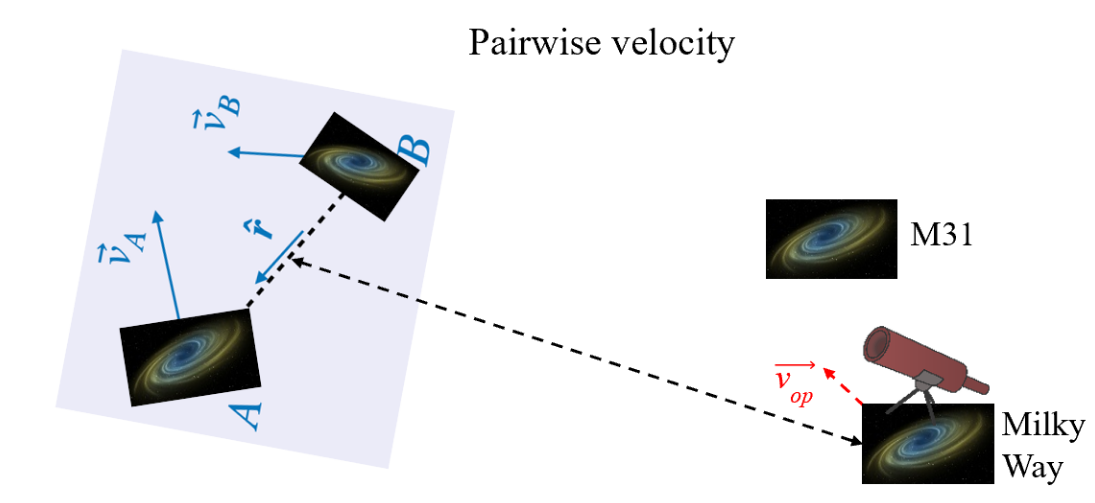 Pairwise velocity

$\vec{v}_B$

B

$\hat{r}$

$\vec{v}_A$

A

M31

$\overrightarrow{v_{op}}$

Milky Way